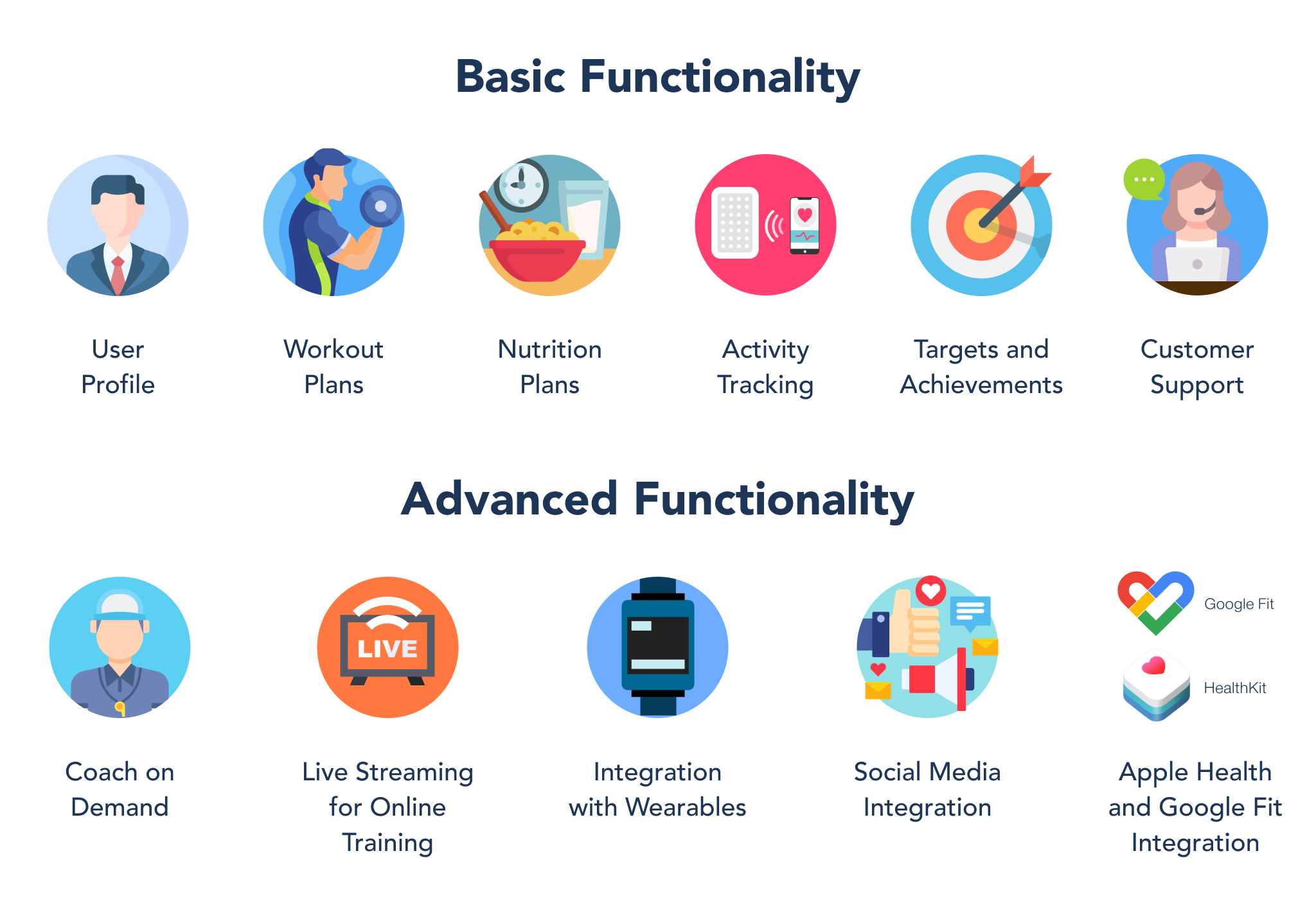 Basic Functionality

User Profile

Workout Plans

Nutrition Plans

Activity Tracking

Targets and Achievements

Customer Support

Advanced Functionality

Coach on Demand

LIVE

Live Streaming for Online Training

Integration with Wearables

Social Media Integration

Google Fit

HealthKit

Apple Health and Google Fit Integration